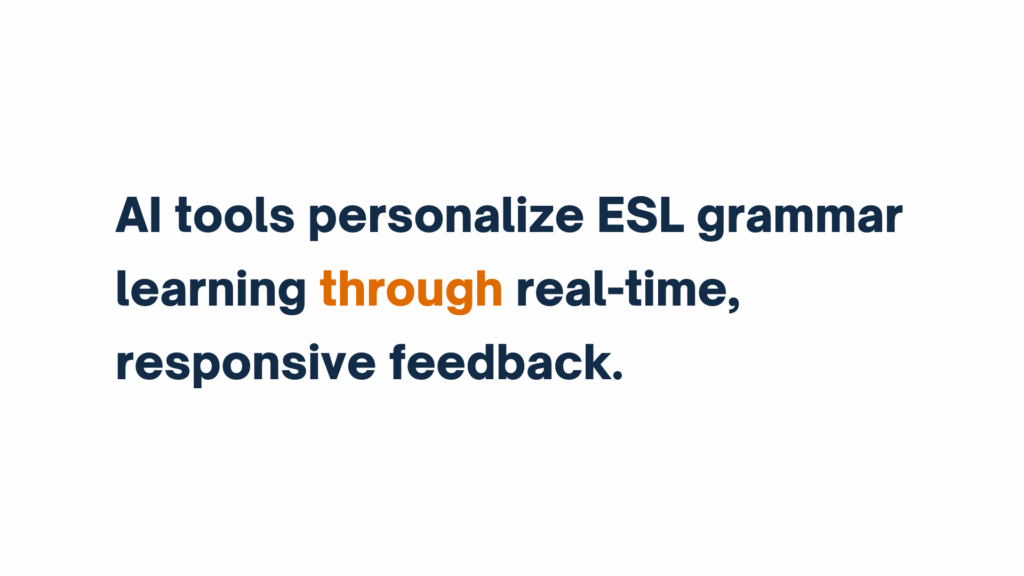 AI tools personalize ESL grammar learning through real-time, responsive feedback.